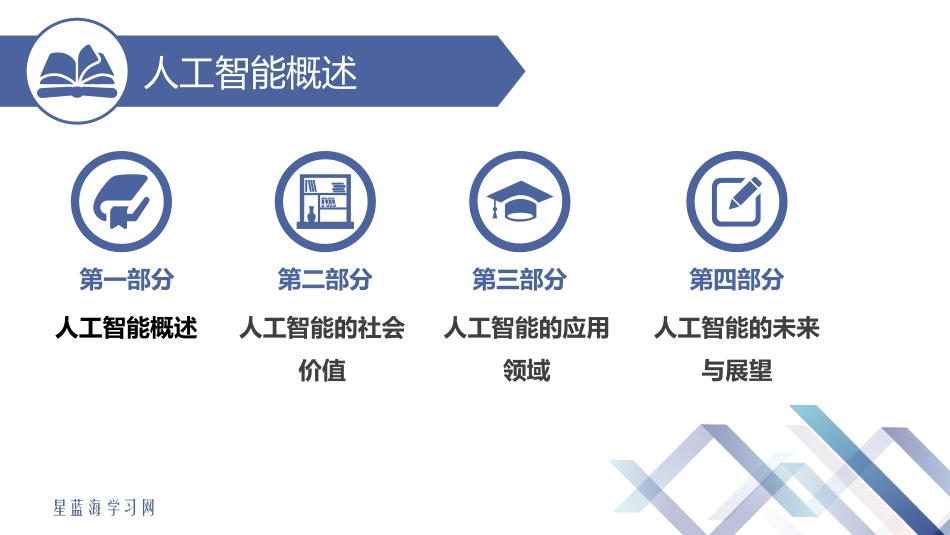 人工智能概述

第一部分

人工智能概述

第二部分

人工智能的社会价值

第三部分

人工智能的应用领域

第四部分

人工智能的未来与展望

星蓝海学习网